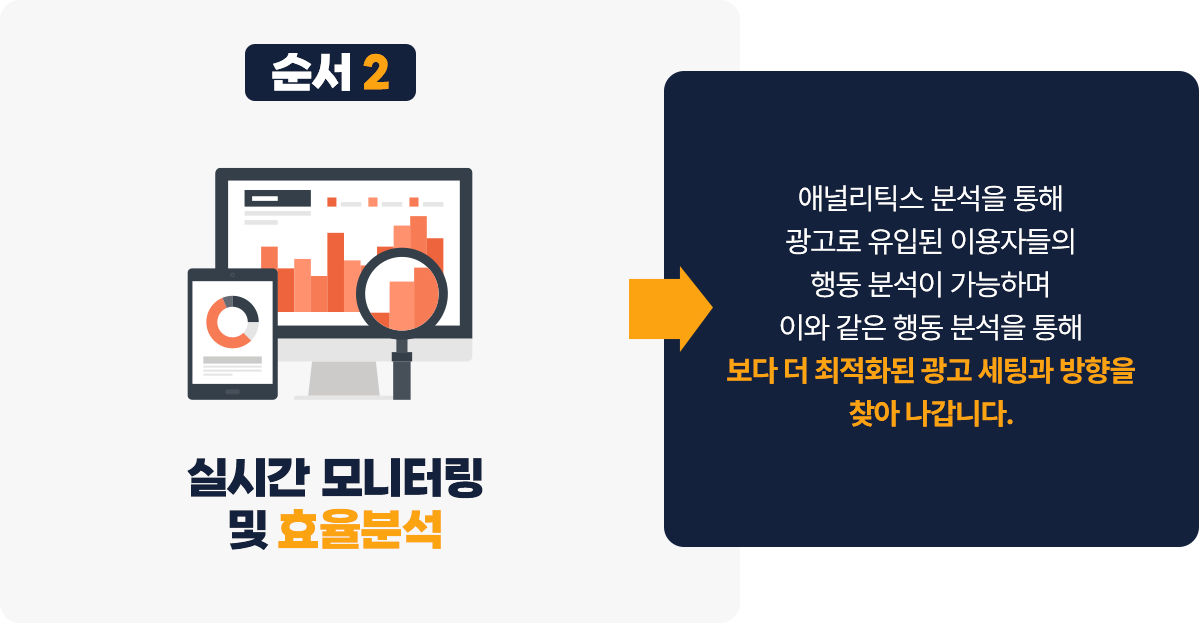 순서 2

실시간 모니터링
및 효율분석

애널리틱스 분석을 통해
광고로 유입된 이용자들의
행동 분석이 가능하며
이와 같은 행동 분석을 통해
보다 더 최적화된 광고 세팅과 방향을
찾아 나갑니다.